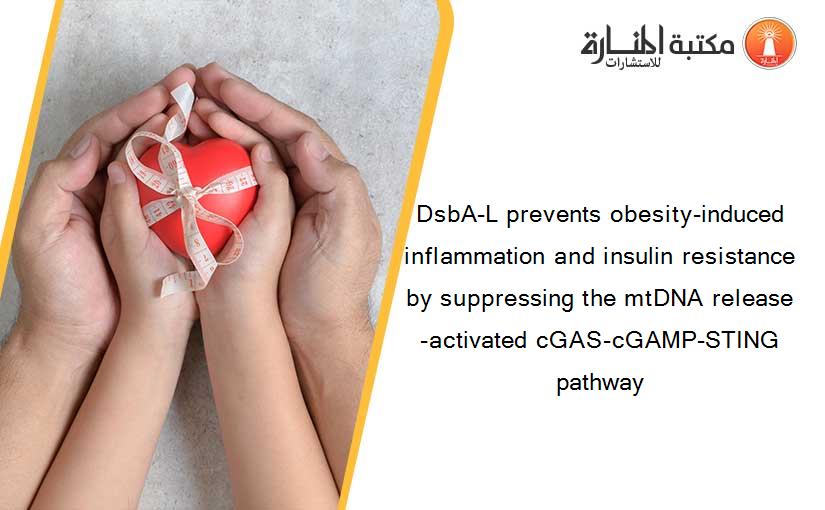 مكتبة المنارة للاستشارات

DsbA-L prevents obesity-induced inflammation and insulin resistance by suppressing the mtDNA release -activated cGAS-cGAMP-STING pathway